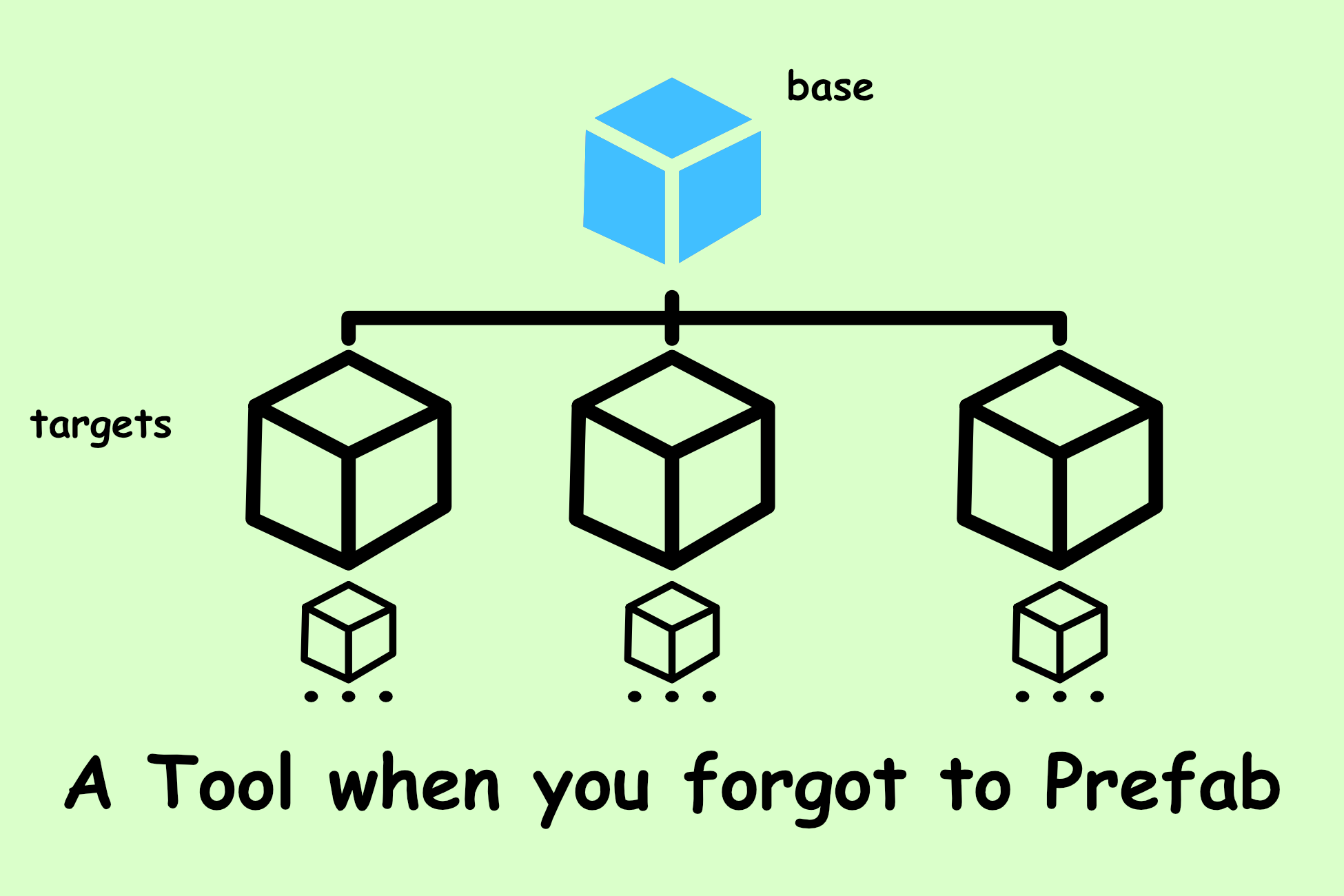 base

targets

...

...

...

A Tool when you forgot to Prefab